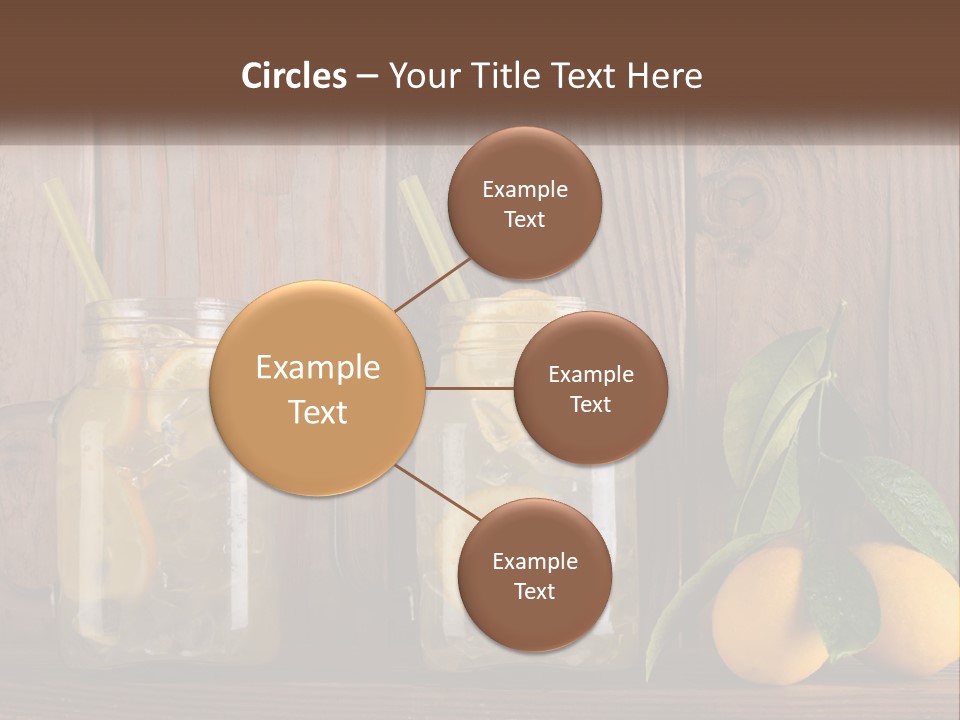 Circles – Your Title Text Here

Example Text

Example Text

Example Text

Example Text